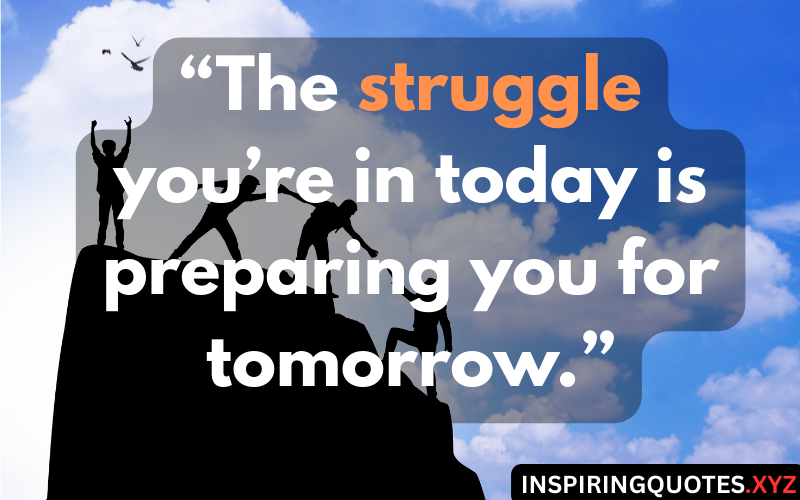 “The struggle you’re in today is preparing you for tomorrow.”

INSPIRINGQUOTES.XYZ